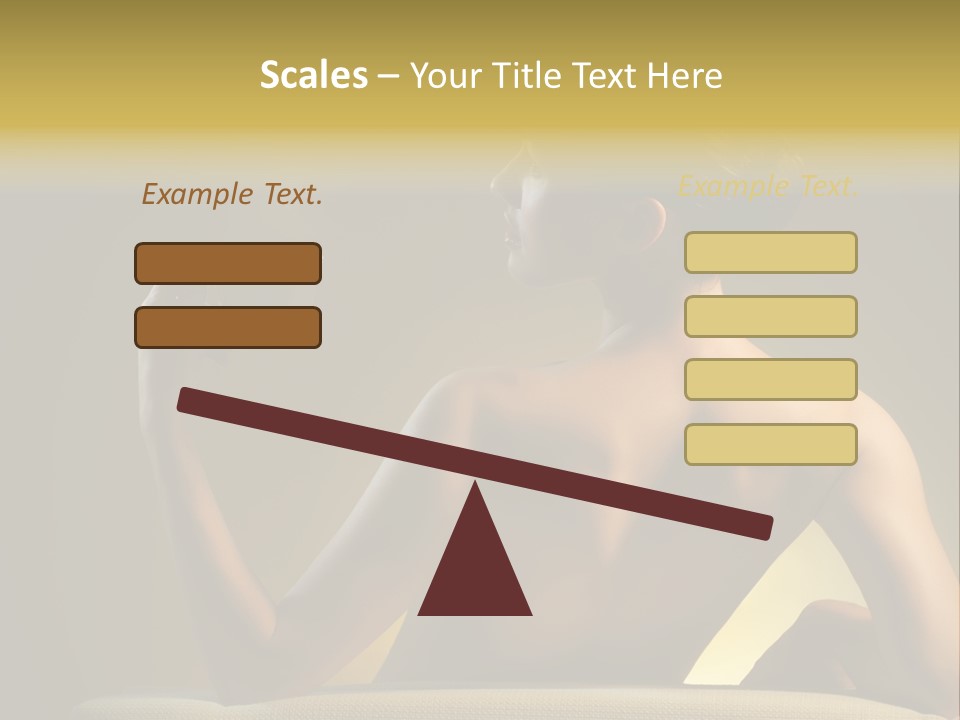 Scales – Your Title Text Here

Example Text.

Example Text.